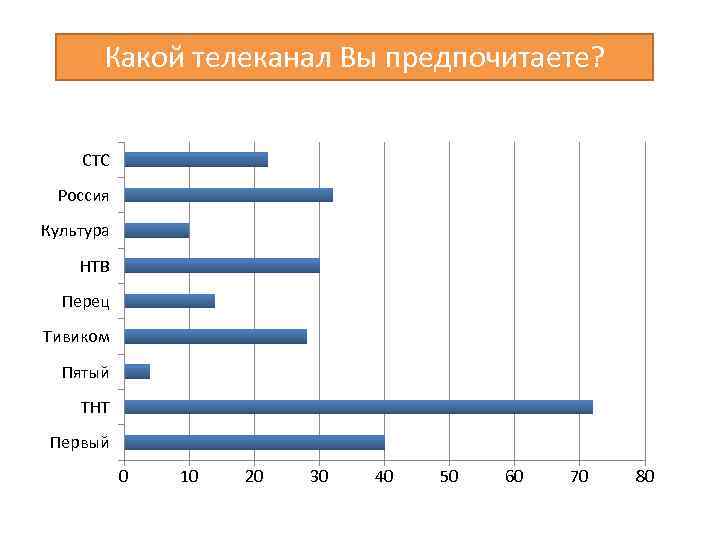 Какой телеканал Вы предпочитаете?

СТС
Россия
Культура
НТВ
Перец
Тивиком
Пятый
ТНТ
Первый

0 10 20 30 40 50 60 70 80